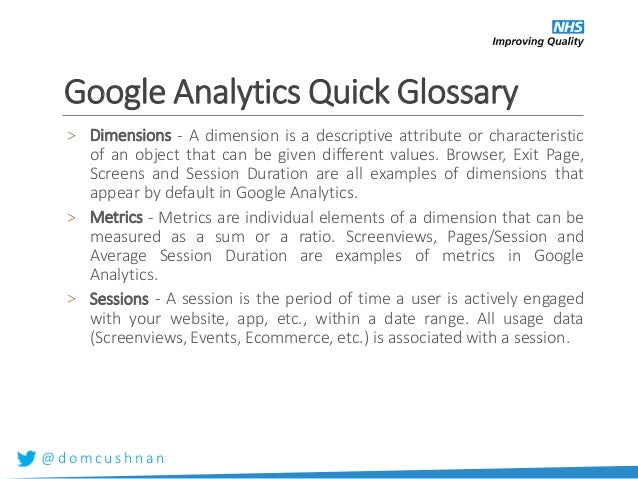 NHS
Improving Quality

Google Analytics Quick Glossary

> Dimensions - A dimension is a descriptive attribute or characteristic of an object that can be given different values. Browser, Exit Page, Screens and Session Duration are all examples of dimensions that appear by default in Google Analytics.

> Metrics - Metrics are individual elements of a dimension that can be measured as a sum or a ratio. Screenviews, Pages/Session and Average Session Duration are examples of metrics in Google Analytics.

> Sessions - A session is the period of time a user is actively engaged with your website, app, etc., within a date range. All usage data (Screenviews, Events, Ecommerce, etc.) is associated with a session.

@domcushnan